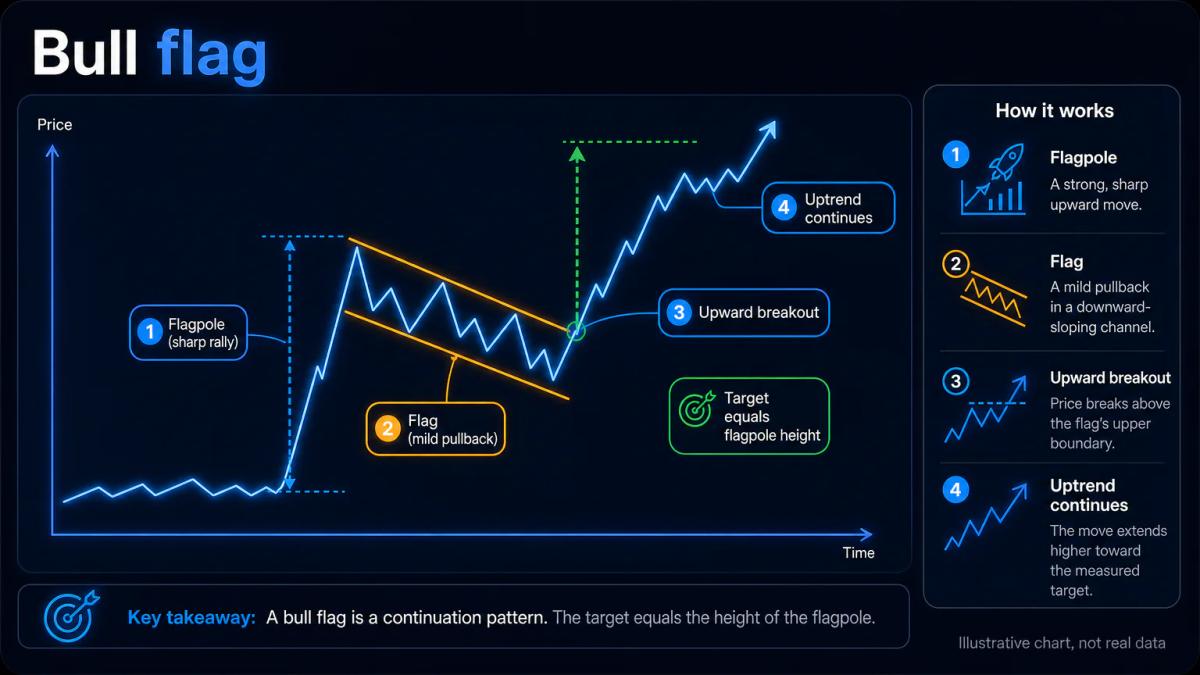 Bull flag

Price

Time

1 Flagpole (sharp rally)

2 Flag (mild pullback)

3 Upward breakout

4 Uptrend continues

Target equals flagpole height

How it works

1 Flagpole
A strong, sharp upward move.

2 Flag
A mild pullback in a downward-sloping channel.

3 Upward breakout
Price breaks above the flag's upper boundary.

4 Uptrend continues
The move extends higher toward the measured target.

Key takeaway: A bull flag is a continuation pattern. The target equals the height of the flagpole.

Illustrative chart, not real data